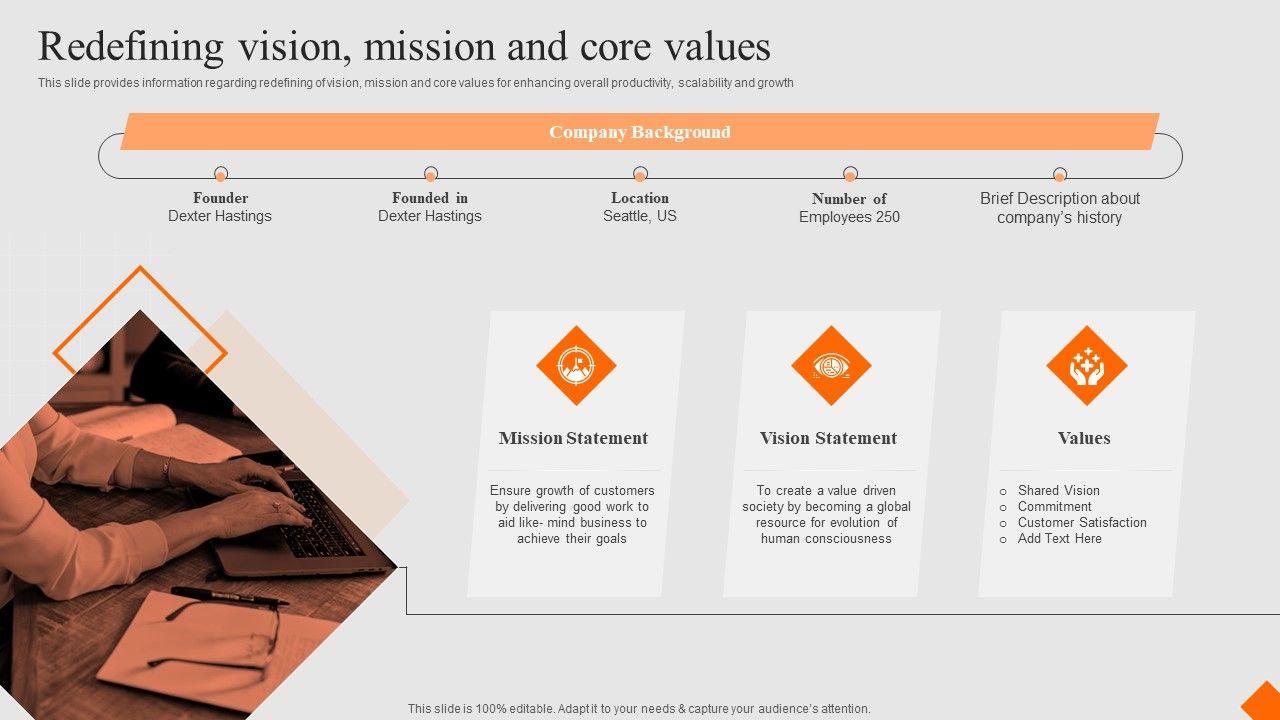 Redefining vision, mission and core values

This slide provides information regarding redefining of vision, mission and core values for enhancing overall productivity, scalability and growth

Company Background

Founder
Dexter Hastings

Founded in
Dexter Hastings

Location
Seattle, US

Number of
Employees 250

Brief Description about company's history

Mission Statement

Ensure growth of customers by delivering good work to aid like- mind business to achieve their goals

Vision Statement

To create a value driven society by becoming a global resource for evolution of human consciousness

Values

o Shared Vision
o Commitment
o Customer Satisfaction
o Add Text Here

This slide is 100% editable. Adapt it to your needs & capture your audience's attention.